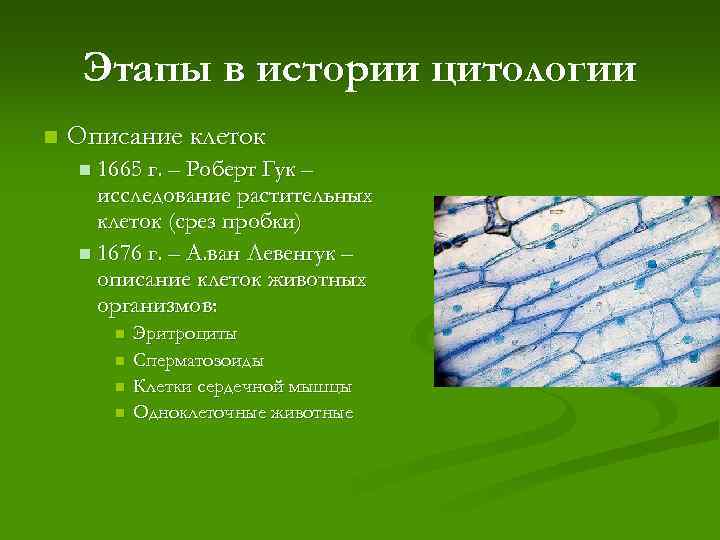 Этапы в истории цитологии

Описание клеток

1665 г. – Роберт Гук – исследование растительных клеток (срез пробки)

1676 г. – А.ван Левенгук – описание клеток животных организмов:

Эритроциты

Сперматозоиды

Клетки сердечной мышцы

Одноклеточные животные